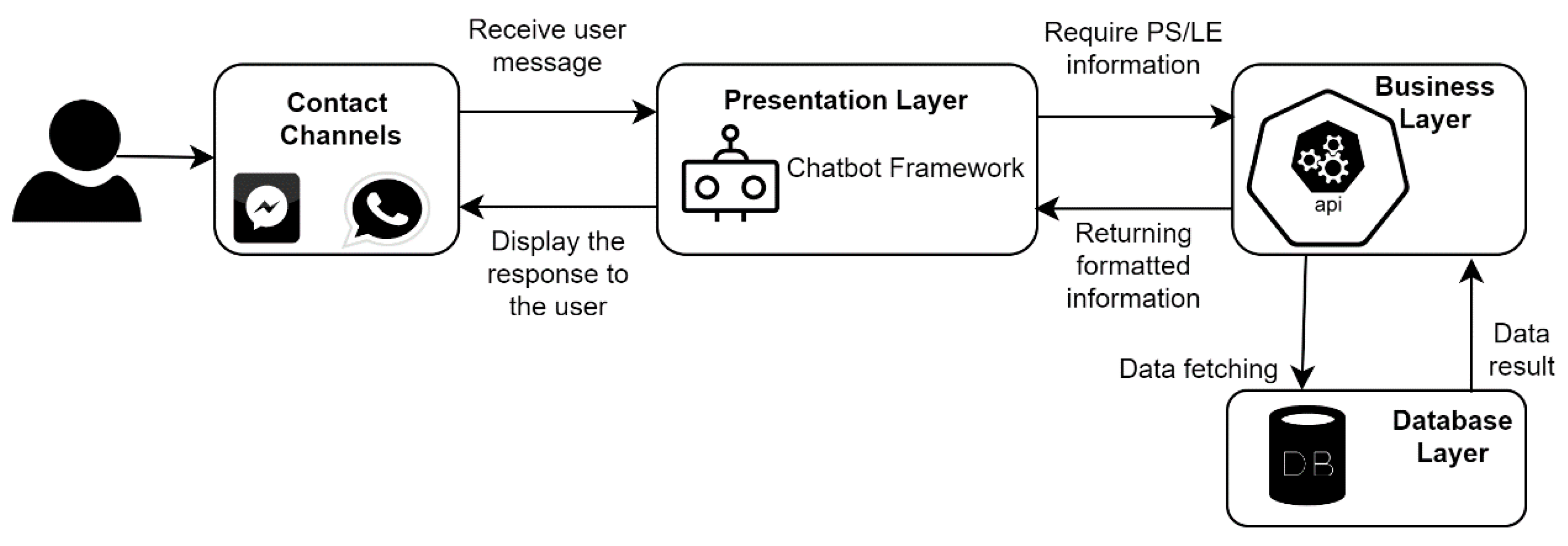 Contact Channels

Receive user message

Display the response to the user

Presentation Layer

Chatbot Framework

Require PS/LE information

Returning formatted information

Business Layer

api

Data fetching

Data result

Database Layer

DB